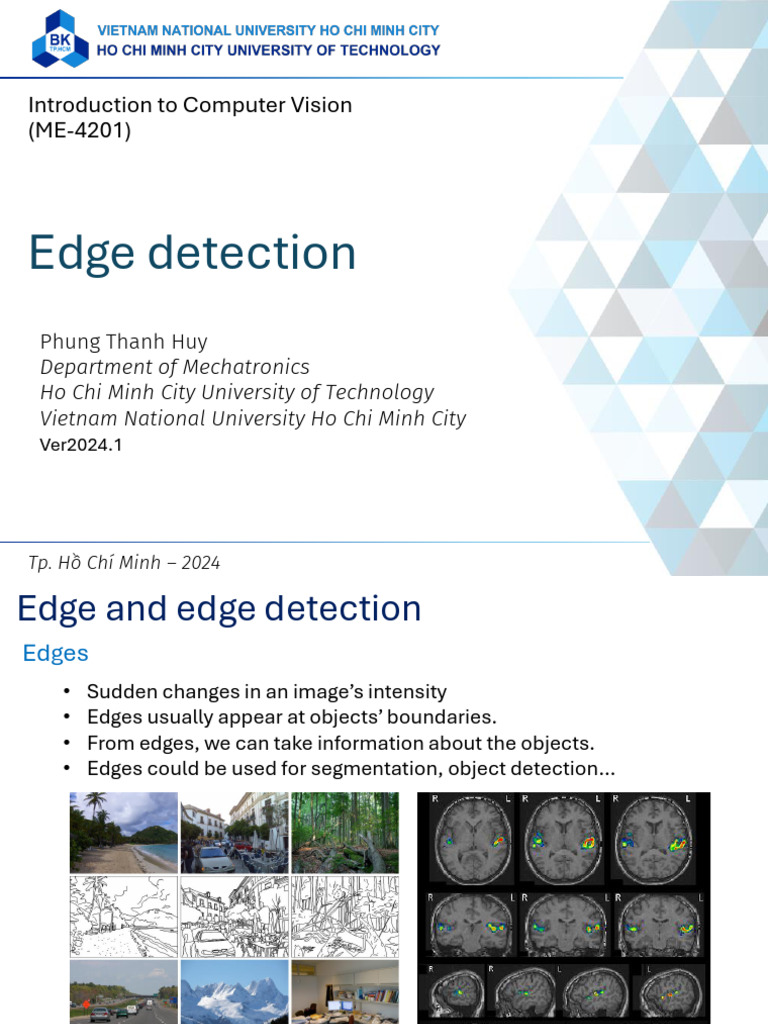 BK TP.HCM
VIETNAM NATIONAL UNIVERSITY HO CHI MINH CITY
HO CHI MINH CITY UNIVERSITY OF TECHNOLOGY

Introduction to Computer Vision
(ME-4201)

Edge detection

Phung Thanh Huy
Department of Mechatronics
Ho Chi Minh City University of Technology
Vietnam National University Ho Chi Minh City
Ver2024.1

Tp. Hồ Chí Minh – 2024

Edge and edge detection

Edges

• Sudden changes in an image's intensity
• Edges usually appear at objects' boundaries.
• From edges, we can take information about the objects.
• Edges could be used for segmentation, object detection...

R L R L R L
R L R L R L
R R L L